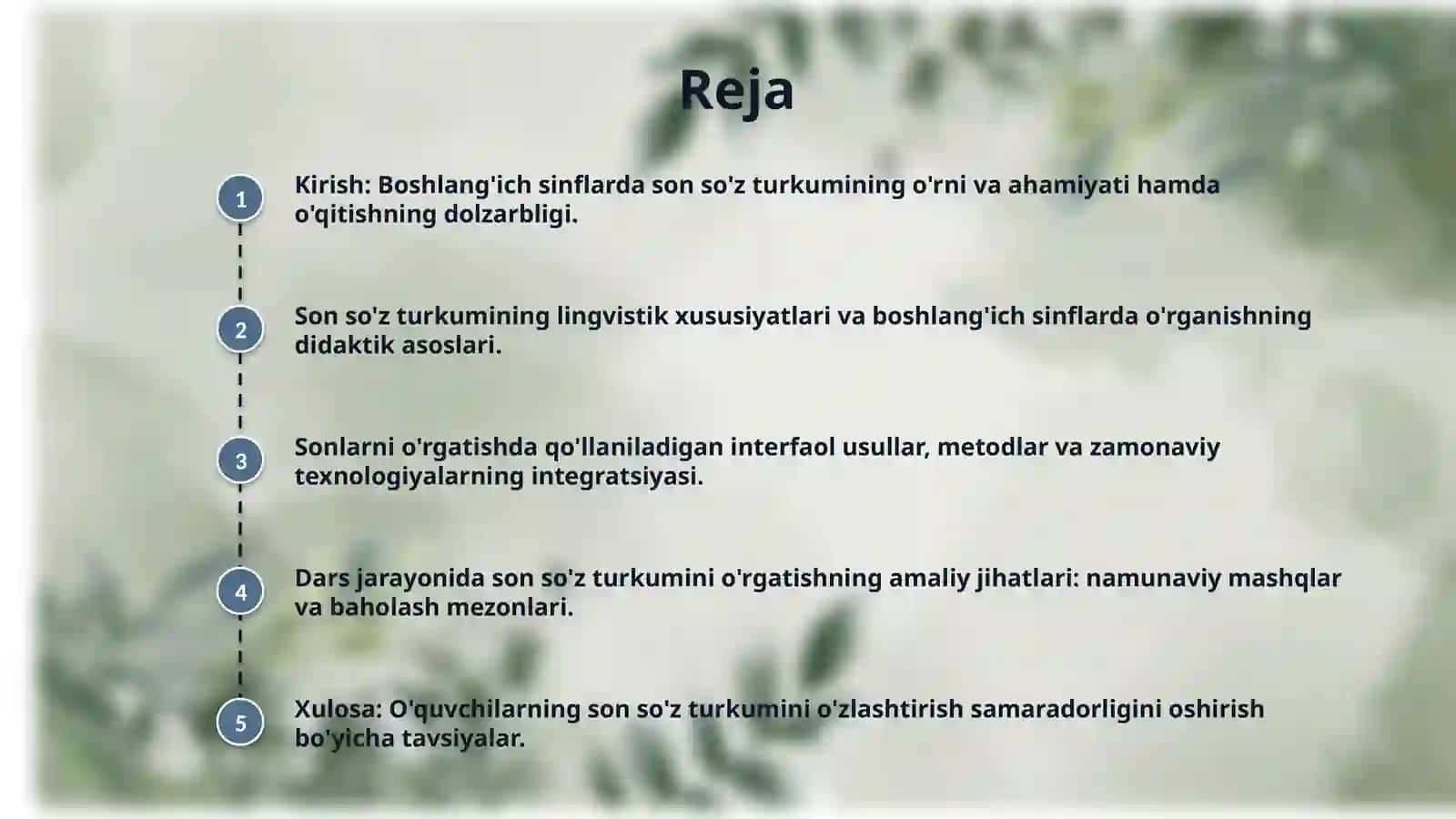 Reja

1 Kirish: Boshlang'ich sinflarda son so'z turkumining o'rni va ahamiyati hamda o'qitishning dolzarbligi.

2 Son so'z turkumining lingvistik xususiyatlari va boshlang'ich sinflarda o'rganishning didaktik asoslari.

3 Sonlarni o'rgatishda qo'llaniladigan interfaol usullar, metodlar va zamonaviy texnologiyalarning integratsiyasi.

4 Dars jarayonida son so'z turkumini o'rgatishning amaliy jihatlari: namunaviy mashqlar va baholash mezonlari.

5 Xulosa: O'quvchilarning son so'z turkumini o'zlashtirish samaradorligini oshirish bo'yicha tavsiyalar.